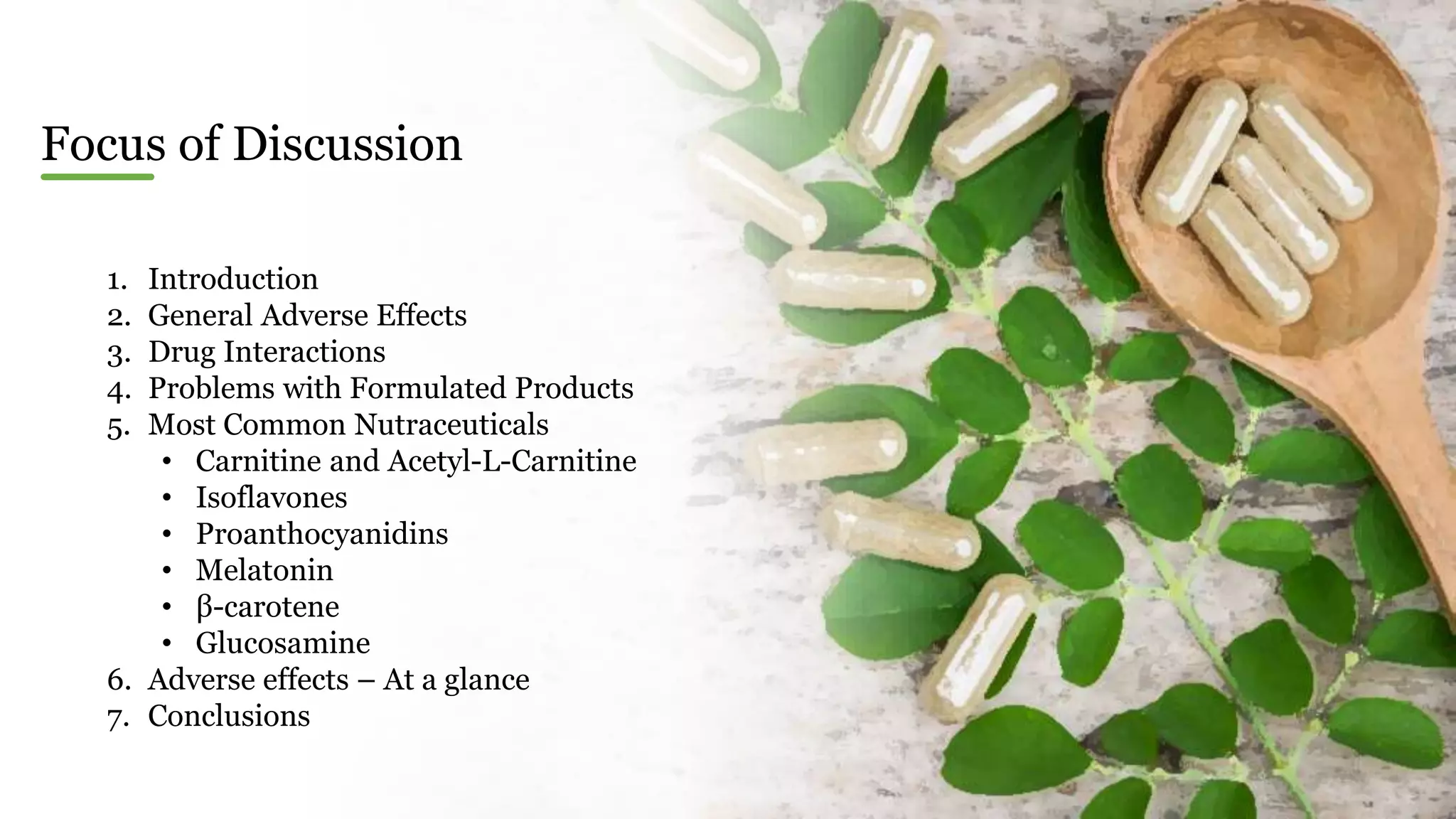 Focus of Discussion

1. Introduction
2. General Adverse Effects
3. Drug Interactions
4. Problems with Formulated Products
5. Most Common Nutraceuticals
 • Carnitine and Acetyl-L-Carnitine
 • Isoflavones
 • Proanthocyanidins
 • Melatonin
 • β-carotene
 • Glucosamine
6. Adverse effects – At a glance
7. Conclusions